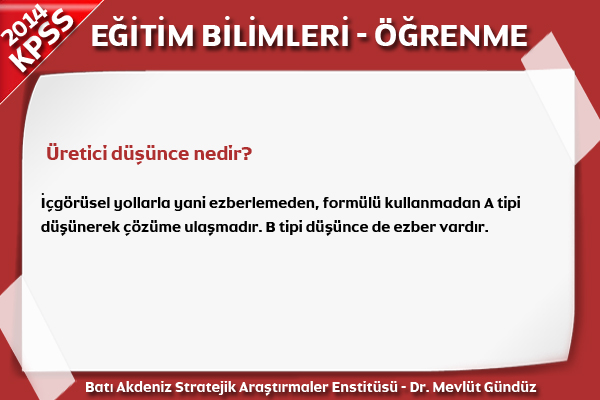 2014 KPSS

EĞİTİM BİLİMLERİ - ÖĞRENME

Üretici düşünce nedir?

İçgörüsel yollarla yani ezberlemeden, formülü kullanmadan A tipi düşünerek çözüme ulaşmadır. B tipi düşünce de ezber vardır.

Batı Akdeniz Stratejik Araştırmaler Enstitüsü - Dr. Mevlüt Gündüz